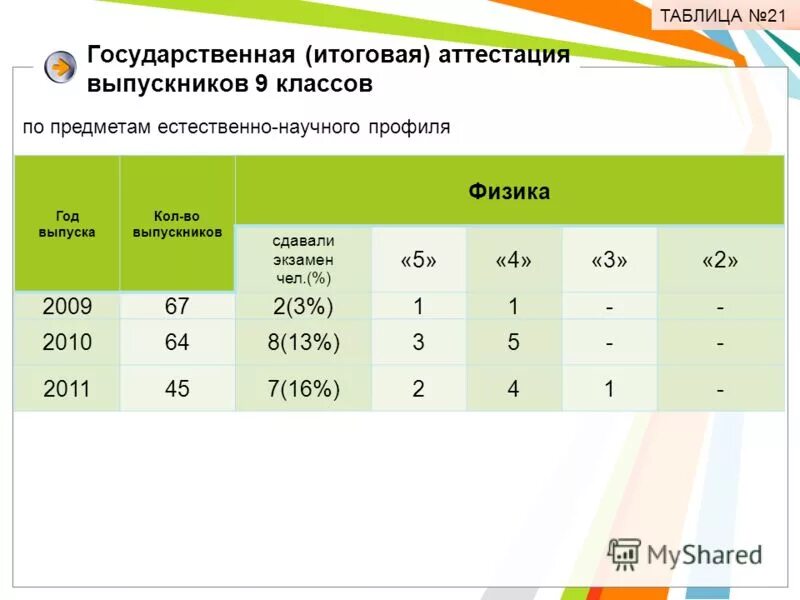 ТАБЛИЦА №21

Государственная (итоговая) аттестация выпускников 9 классов

по предметам естественно-научного профиля

| Год выпуска | Кол-во выпускников | Физика | | | | |
|---|---|---|---|---|---|---|
| | | сдавали экзамен чел.(%) | «5» | «4» | «3» | «2» |
| 2009 | 67 | 2(3%) | 1 | 1 | - | - |
| 2010 | 64 | 8(13%) | 3 | 5 | - | - |
| 2011 | 45 | 7(16%) | 2 | 4 | 1 | - |

MyShared